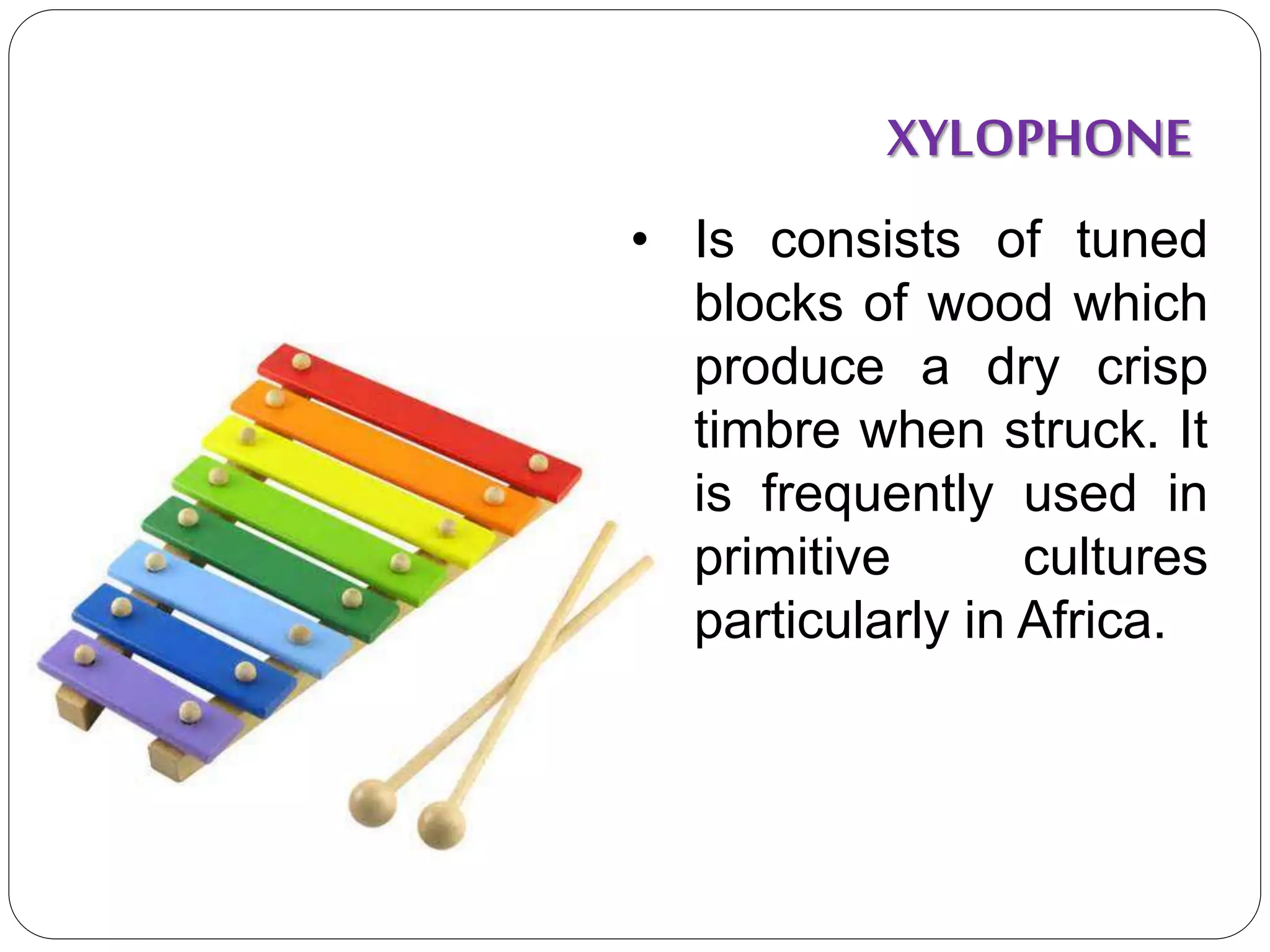 XYLOPHONE

• Is consists of tuned blocks of wood which produce a dry crisp timbre when struck. It is frequently used in primitive cultures particularly in Africa.